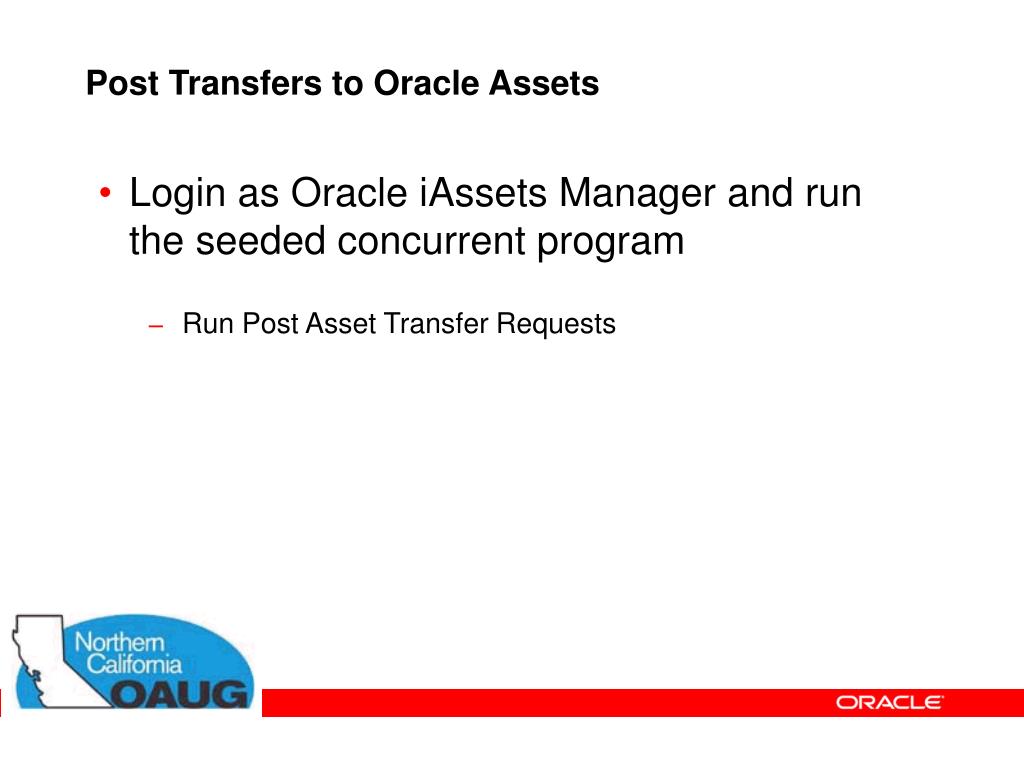 Post Transfers to Oracle Assets

• Login as Oracle iAssets Manager and run the seeded concurrent program

– Run Post Asset Transfer Requests

Northern California OAUG

ORACLE